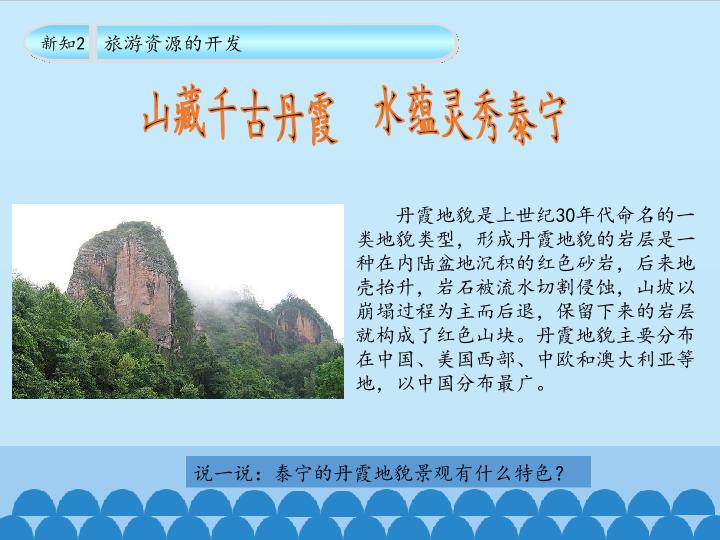 新知2 旅游资源的开发

山藏千古丹霞 水蕴灵秀泰宁

丹霞地貌是上世纪30年代命名的一类地貌类型，形成丹霞地貌的岩层是一种在内陆盆地沉积的红色砂岩，后来地壳抬升，岩石被流水切割侵蚀，山坡以崩塌过程为主而后退，保留下来的岩层就构成了红色山块。丹霞地貌主要分布在中国、美国西部、中欧和澳大利亚等地，以中国分布最广。

说一说：泰宁的丹霞地貌景观有什么特色？